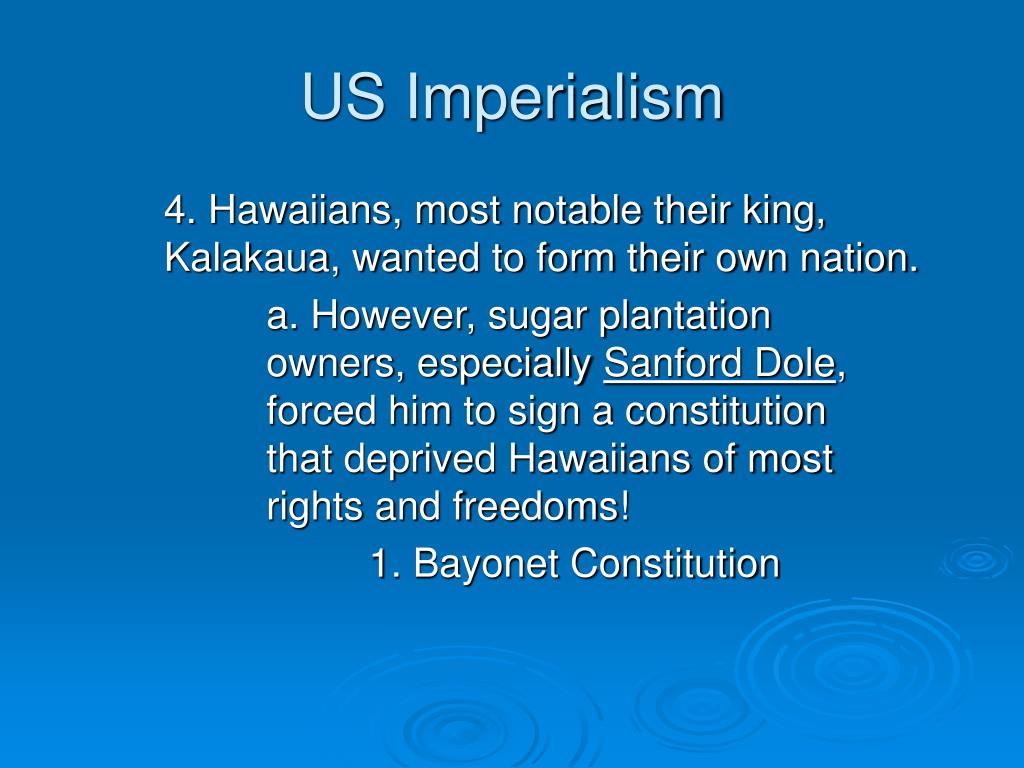 US Imperialism

4. Hawaiians, most notable their king, Kalakaua, wanted to form their own nation.

a. However, sugar plantation owners, especially Sanford Dole, forced him to sign a constitution that deprived Hawaiians of most rights and freedoms!

1. Bayonet Constitution